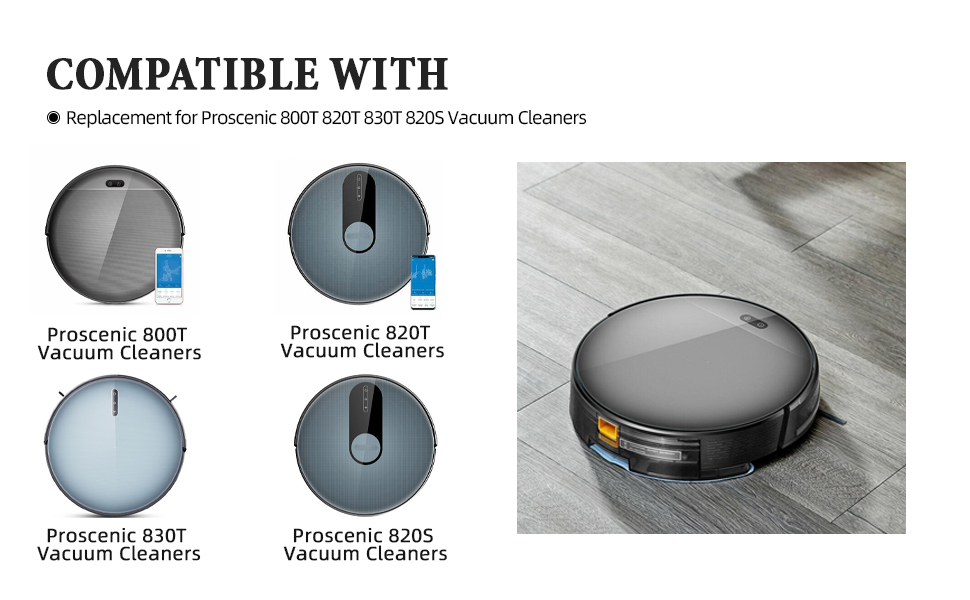 COMPATIBLE WITH

◉ Replacement for Proscenic 800T 820T 830T 820S Vacuum Cleaners

Proscenic 800T
Vacuum Cleaners

Proscenic 820T
Vacuum Cleaners

Proscenic 830T
Vacuum Cleaners

Proscenic 820S
Vacuum Cleaners